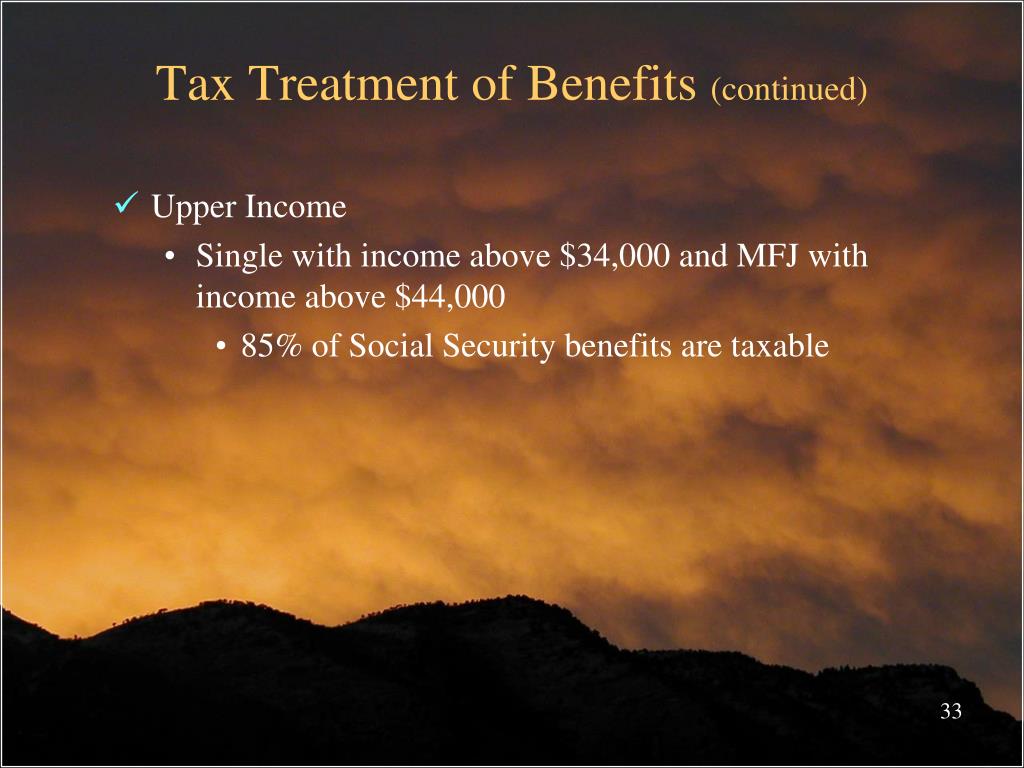 Tax Treatment of Benefits (continued)

✓ Upper Income

• Single with income above \$34,000 and MFJ with income above \$44,000

• 85% of Social Security benefits are taxable

33